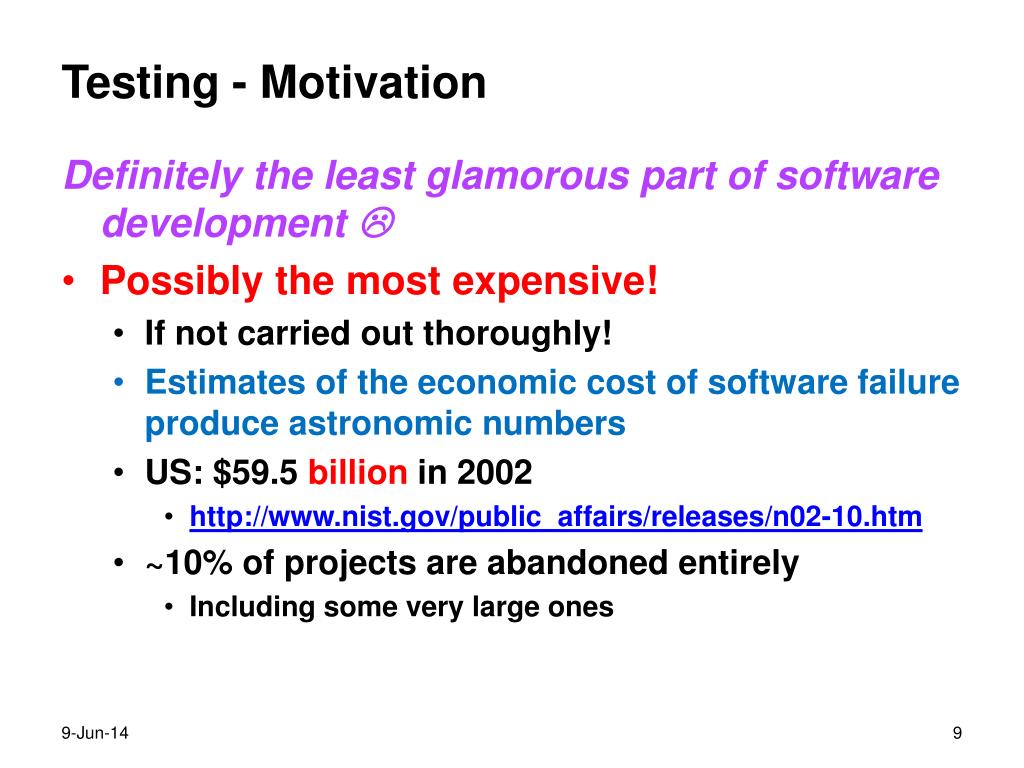 Testing - Motivation

Definitely the least glamorous part of software development ☹

• Possibly the most expensive!
  • If not carried out thoroughly!
  • Estimates of the economic cost of software failure produce astronomic numbers
  • US: \$59.5 billion in 2002
    • http://www.nist.gov/public_affairs/releases/n02-10.htm
  • ~10% of projects are abandoned entirely
    • Including some very large ones

9-Jun-14

9